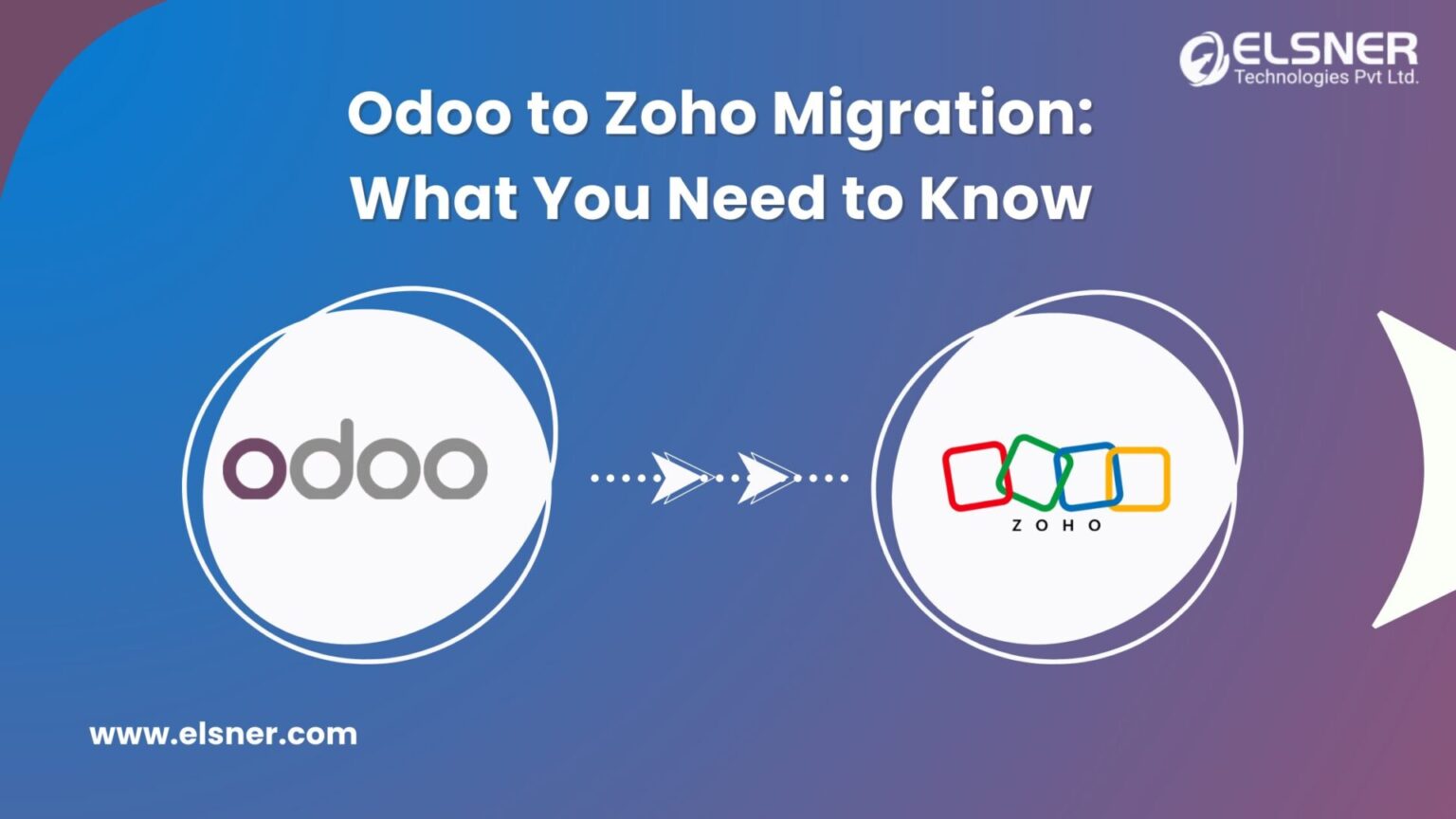 ELSNER
Technologies Pvt Ltd.

Odoo to Zoho Migration: What You Need to Know

odoo

ZOHO

www.elsner.com